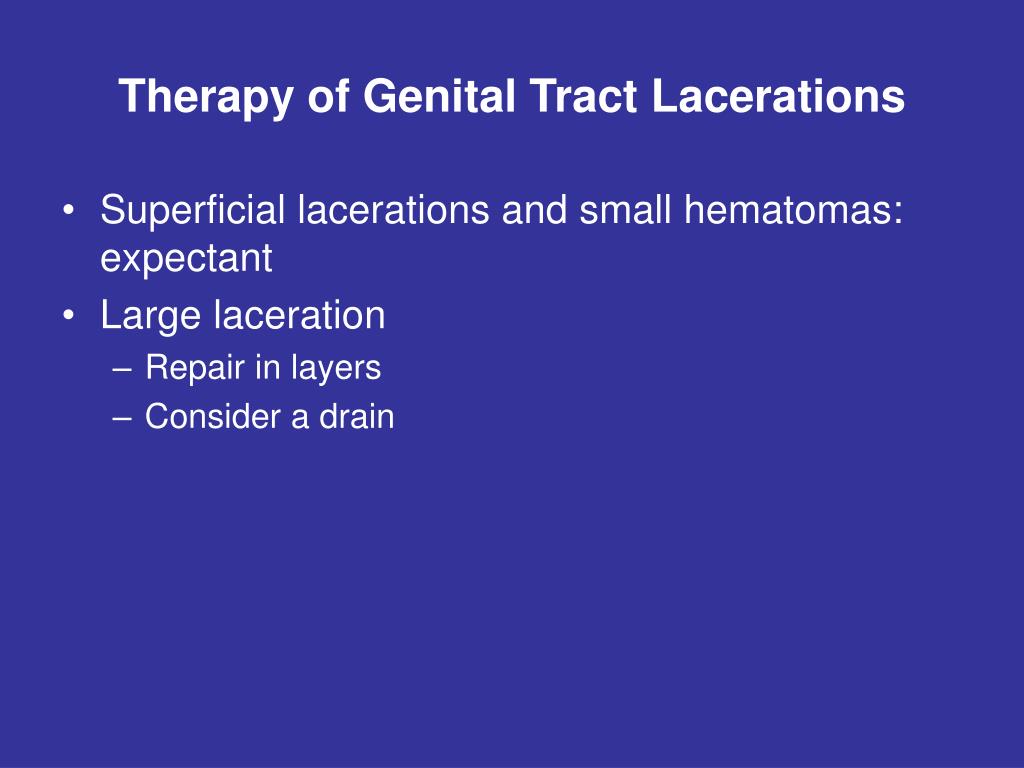 Therapy of Genital Tract Lacerations

• Superficial lacerations and small hematomas: expectant
• Large laceration
– Repair in layers
– Consider a drain